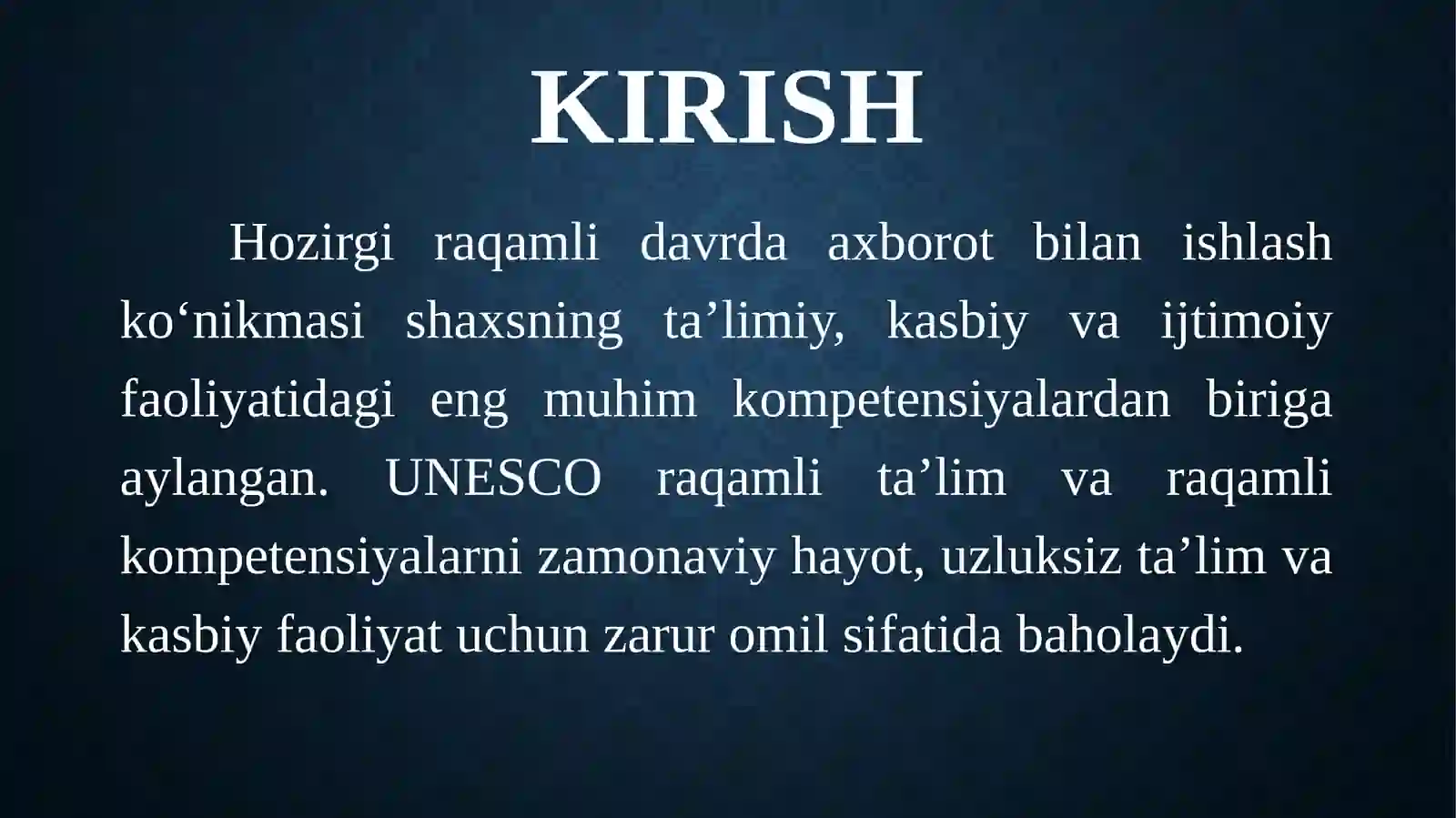 KIRISH

Hozirgi raqamli davrda axborot bilan ishlash ko‘nikmasi shaxsning ta’limiy, kasbiy va ijtimoiy faoliyatidagi eng muhim kompetensiyalardan biriga aylangan. UNESCO raqamli ta’lim va raqamli kompetensiyalarni zamonaviy hayot, uzluksiz ta’lim va kasbiy faoliyat uchun zarur omil sifatida baholaydi.